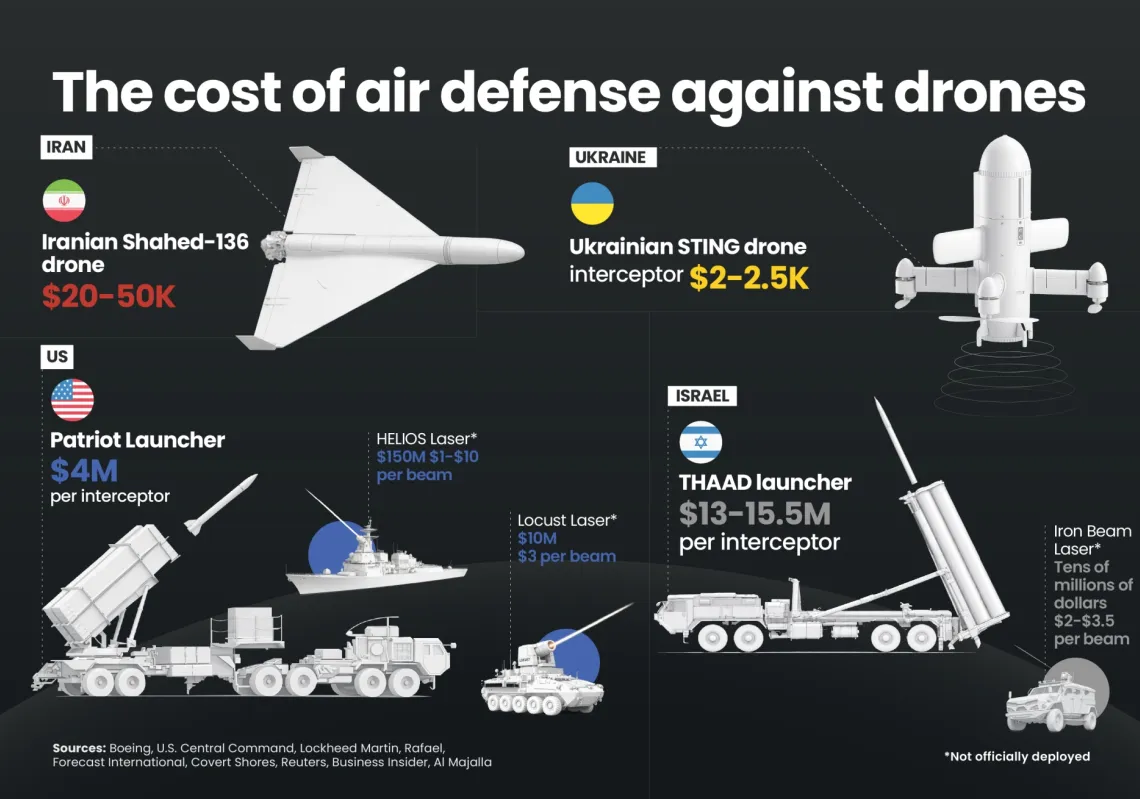 The cost of air defense against drones

IRAN

Iranian Shahed-136 drone
$20-50K

UKRAINE

Ukrainian STING drone interceptor $2-2.5K

US

Patriot Launcher
$4M
per interceptor

HELIOS Laser*
$150M $1-$10 per beam

Locust Laser*
$10M
$3 per beam

ISRAEL

THAAD launcher
$13-15.5M
per interceptor

Iron Beam Laser*
Tens of millions of dollars
$2-$3.5 per beam

Sources: Boeing, U.S. Central Command, Lockheed Martin, Rafael, Forecast International, Covert Shores, Reuters, Business Insider, Al Majalla

*Not officially deployed